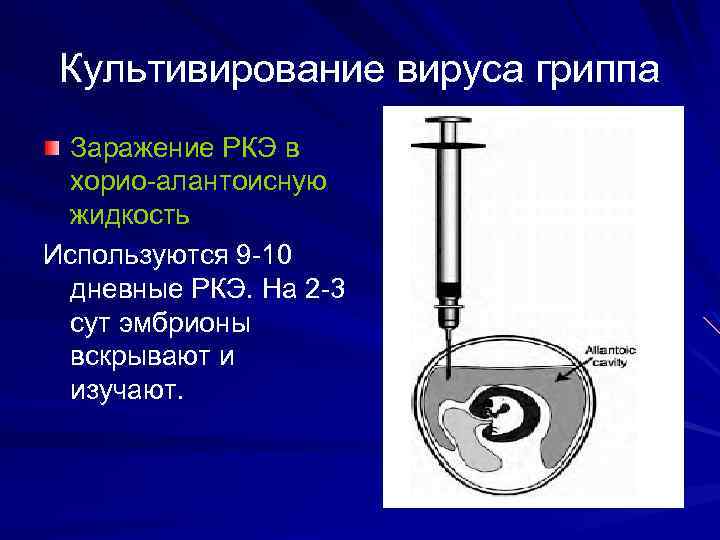 Культивирование вируса гриппа

Заражение РКЭ в хорио-алантоисную жидкость

Используются 9-10 дневные РКЭ. На 2-3 сут эмбрионы вскрывают и изучают.

Allantoic cavity